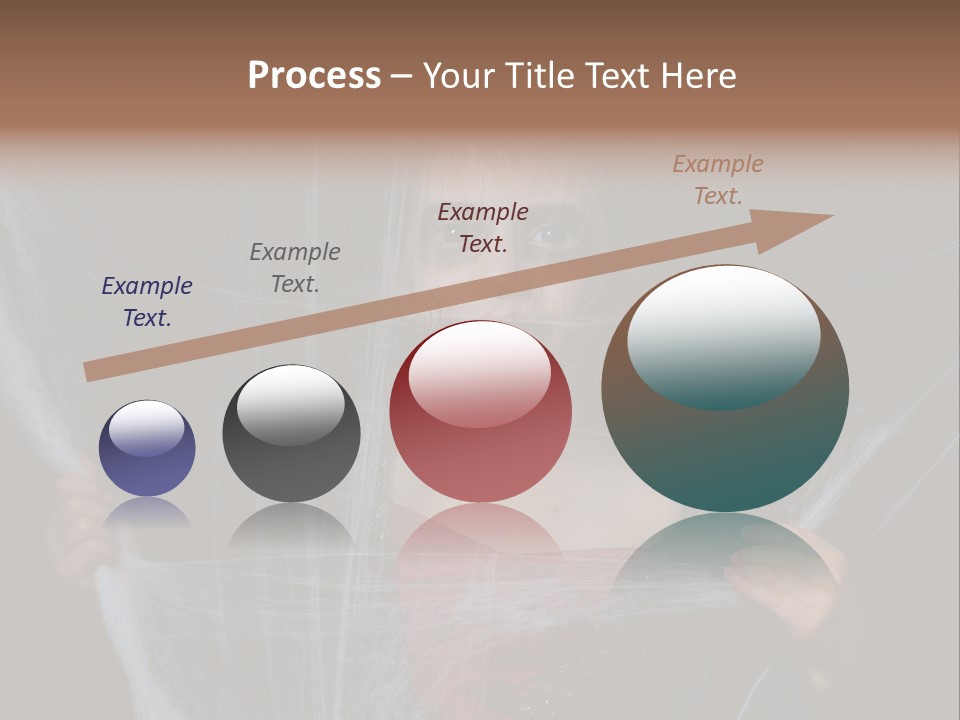 Process – Your Title Text Here

Example Text.

Example Text.

Example Text.

Example Text.